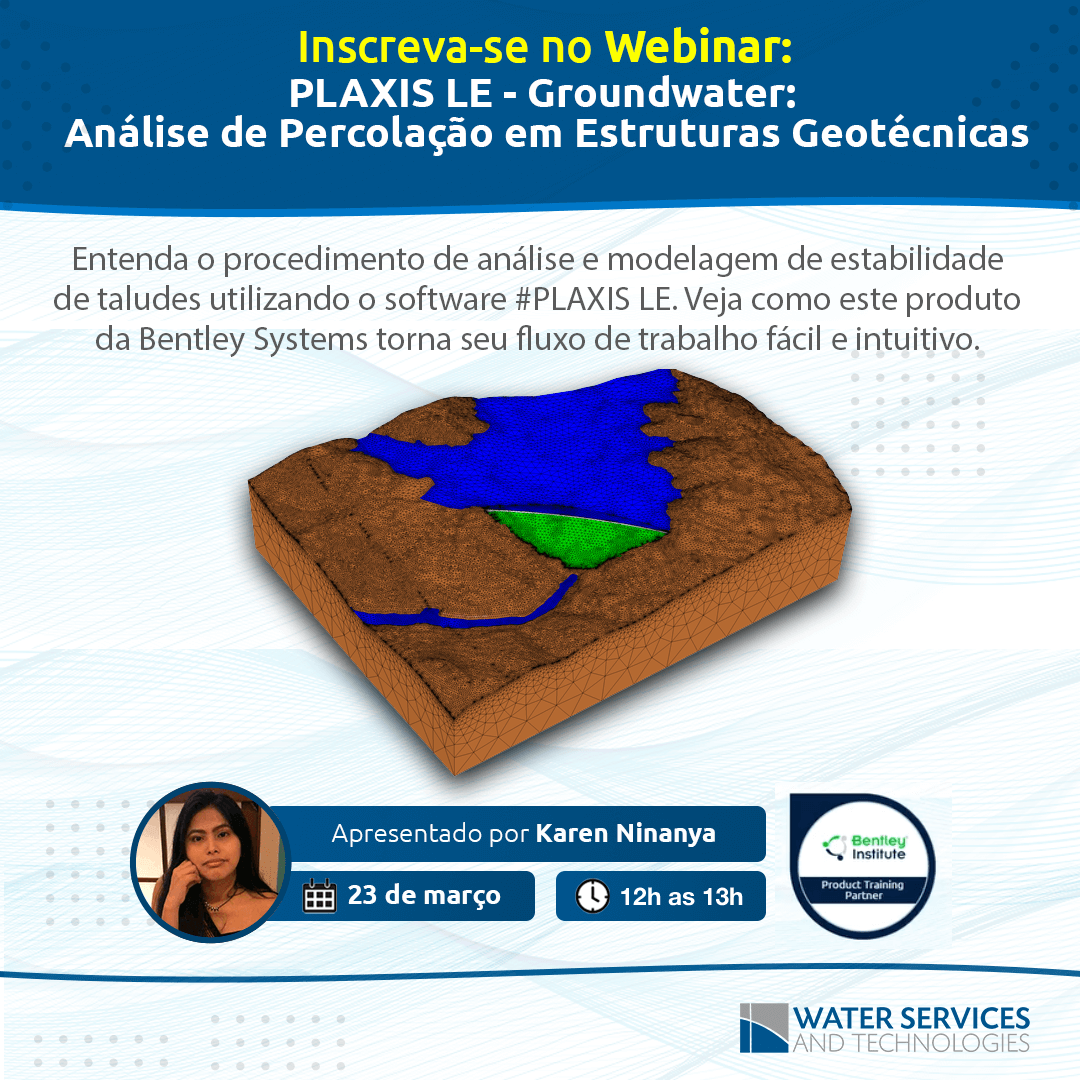 Inscreva-se no Webinar:
PLAXIS LE - Groundwater:
Análise de Percolação em Estruturas Geotécnicas

Entenda o procedimento de análise e modelagem de estabilidade de taludes utilizando o software #PLAXIS LE. Veja como este produto da Bentley Systems torna seu fluxo de trabalho fácil e intuitivo.

Apresentado por Karen Ninanya

23 de março

12h as 13h

Bentley Institute
Product Training Partner

WATER SERVICES AND TECHNOLOGIES